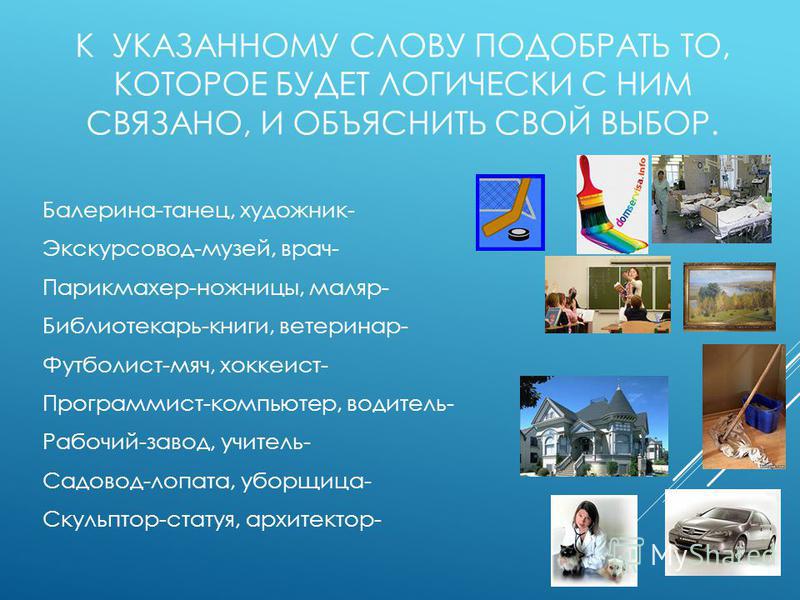 К УКАЗАННОМУ СЛОВУ ПОДОБРАТЬ ТО, КОТОРОЕ БУДЕТ ЛОГИЧЕСКИ С НИМ СВЯЗАНО, И ОБЪЯСНИТЬ СВОЙ ВЫБОР.

Балерина-танец, художник-
Экскурсовод-музей, врач-
Парикмахер-ножницы, маляр-
Библиотекарь-книги, ветеринар-
Футболист-мяч, хоккеист-
Программист-компьютер, водитель-
Рабочий-завод, учитель-
Садовод-лопата, уборщица-
Скульптор-статуя, архитектор-

domservisa.info

MyShared